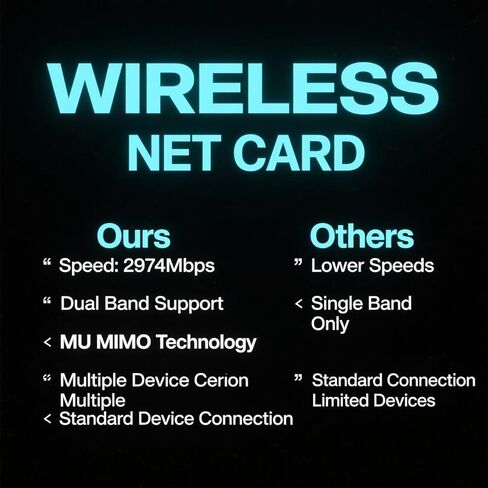 WIRELESS
NET CARD

Ours

“ Speed: 2974Mbps

“ Dual Band Support

< MU MIMO Technology

“ Multiple Device Cerion Multiple

< Standard Device Connection

Others

” Lower Speeds

< Single Band Only

” Standard Connection Limited Devices